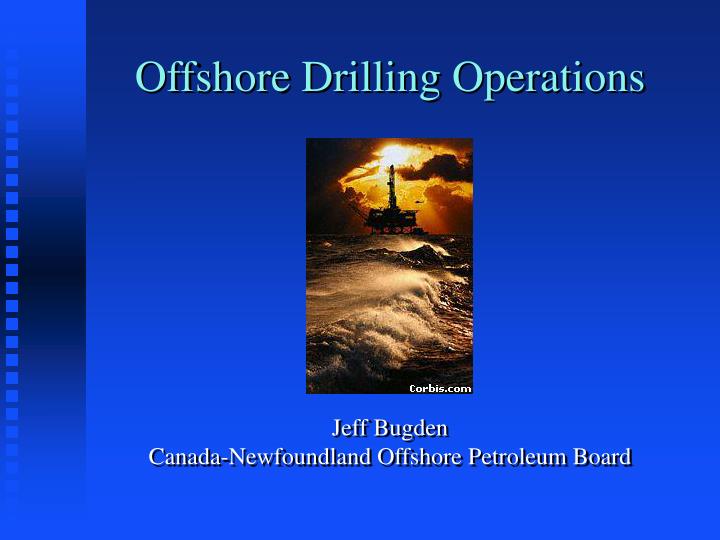 Offshore Drilling Operations

Corbis.com

Jeff Bugden
Canada-Newfoundland Offshore Petroleum Board